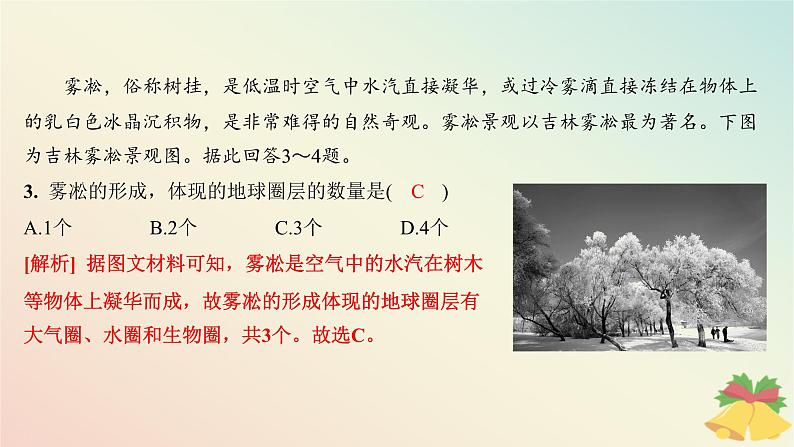 雾凇，俗称树挂，是低温时空气中水汽直接凝华，或过冷雾滴直接冻结在物体上的乳白色冰晶沉积物，是非常难得的自然奇观。雾凇景观以吉林雾凇最为著名。下图为吉林雾凇景观图。据此回答3～4题。

3. 雾凇的形成，体现的地球圈层的数量是(　C　)

A.1个　　B.2个　　C.3个　　D.4个

[解析] 据图文材料可知，雾凇是空气中的水汽在树木等物体上凝华而成，故雾凇的形成体现的地球圈层有大气圈、水圈和生物圈，共3个。故选C。